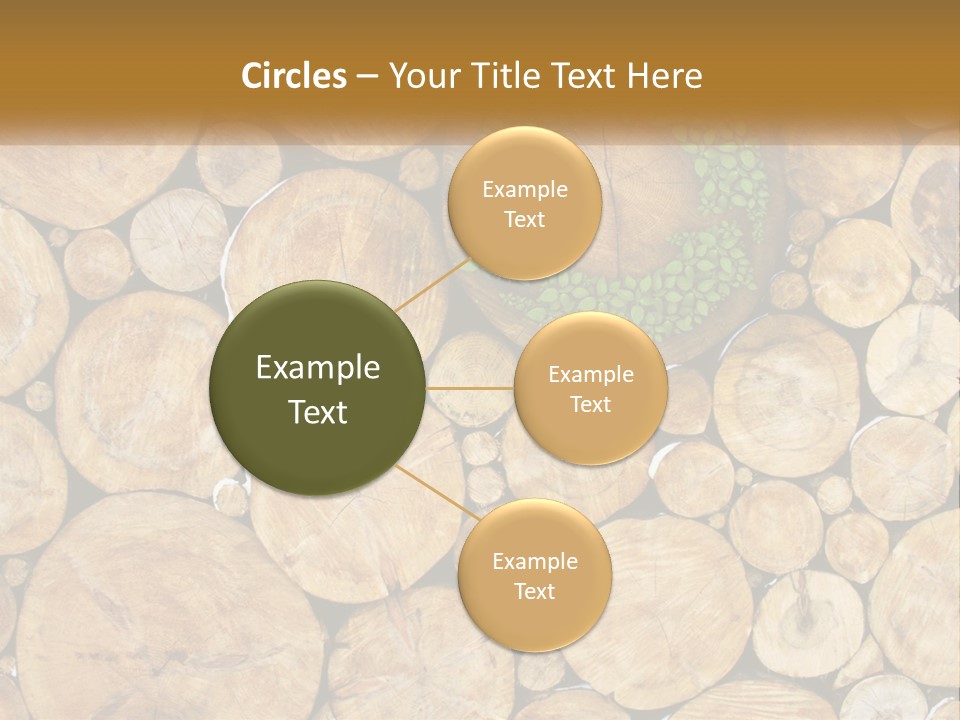 Circles – Your Title Text Here

Example Text

Example Text

Example Text

Example Text